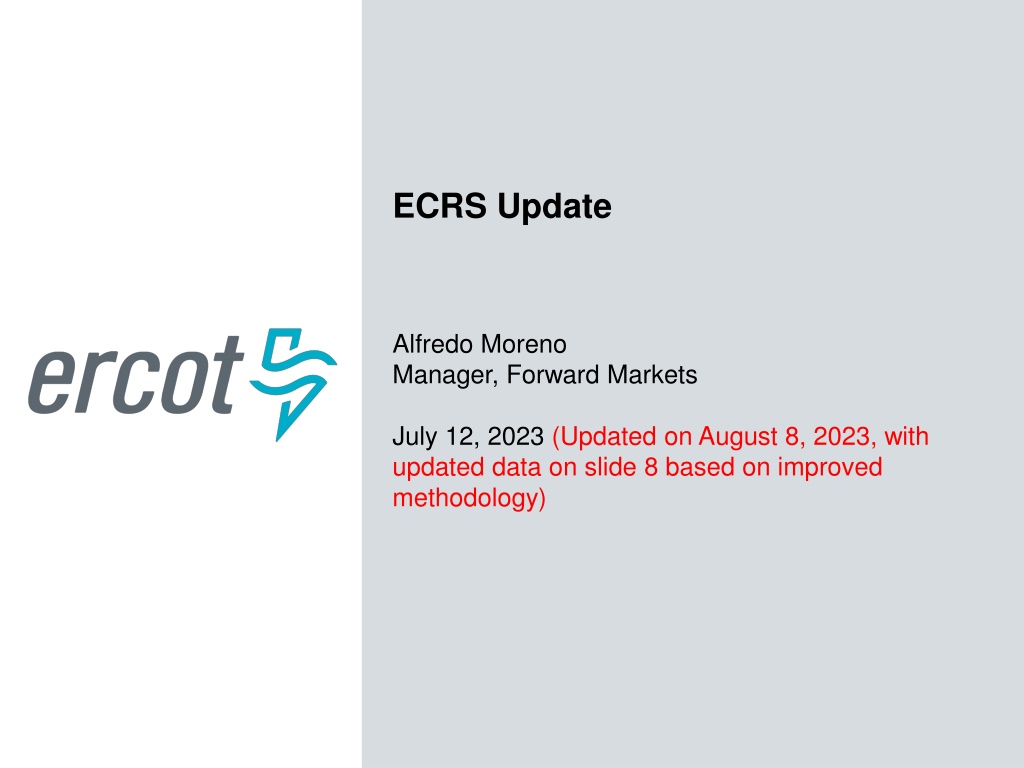 ercot

ECRS Update

Alfredo Moreno
Manager, Forward Markets

July 12, 2023 (Updated on August 8, 2023, with updated data on slide 8 based on improved methodology)